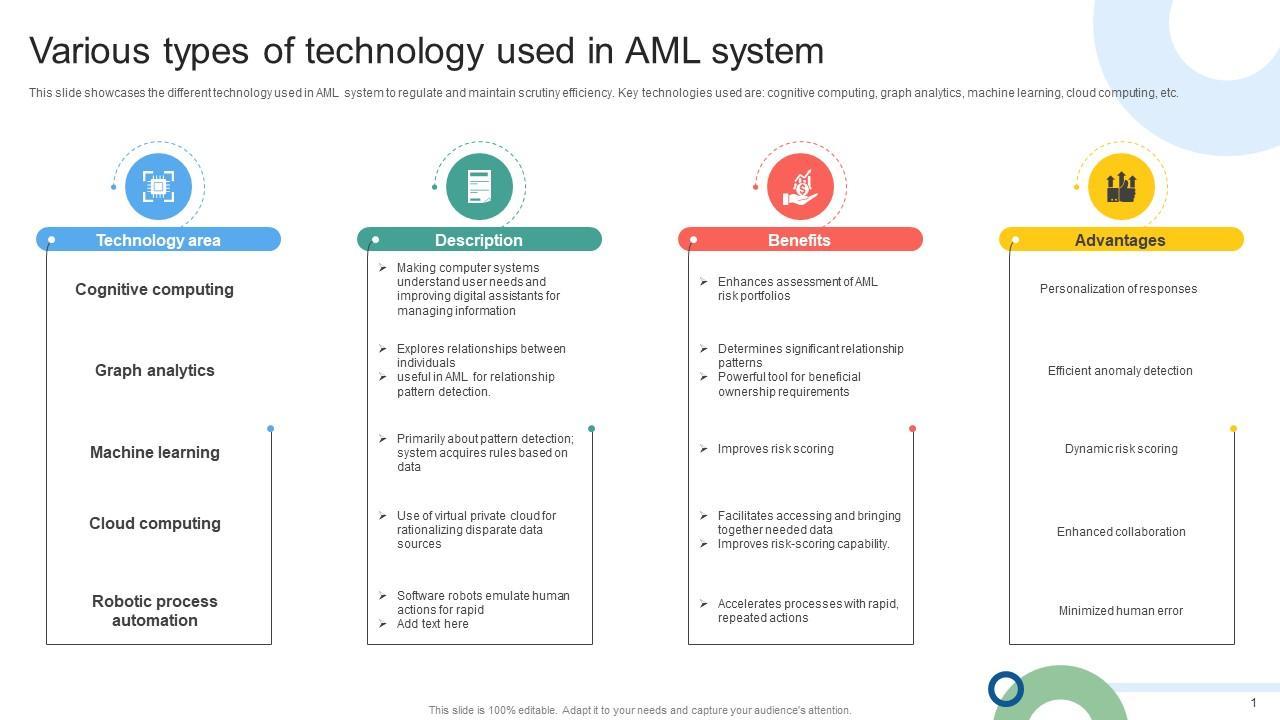 Various types of technology used in AML system

This slide showcases the different technology used in AML system to regulate and maintain scrutiny efficiency. Key technologies used are: cognitive computing, graph analytics, machine learning, cloud computing, etc.

Technology area

Cognitive computing

Graph analytics

Machine learning

Cloud computing

Robotic process automation

Description

➢ Making computer systems understand user needs and improving digital assistants for managing information

➢ Explores relationships between individuals
➢ useful in AML for relationship pattern detection.

➢ Primarily about pattern detection; system acquires rules based on data

➢ Use of virtual private cloud for rationalizing disparate data sources

➢ Software robots emulate human actions for rapid
➢ Add text here

Benefits

➢ Enhances assessment of AML risk portfolios

➢ Determines significant relationship patterns
➢ Powerful tool for beneficial ownership requirements

➢ Improves risk scoring

➢ Facilitates accessing and bringing together needed data
➢ Improves risk-scoring capability.

➢ Accelerates processes with rapid, repeated actions

Advantages

Personalization of responses

Efficient anomaly detection

Dynamic risk scoring

Enhanced collaboration

Minimized human error

This slide is 100% editable. Adapt it to your needs and capture your audience's attention.

1